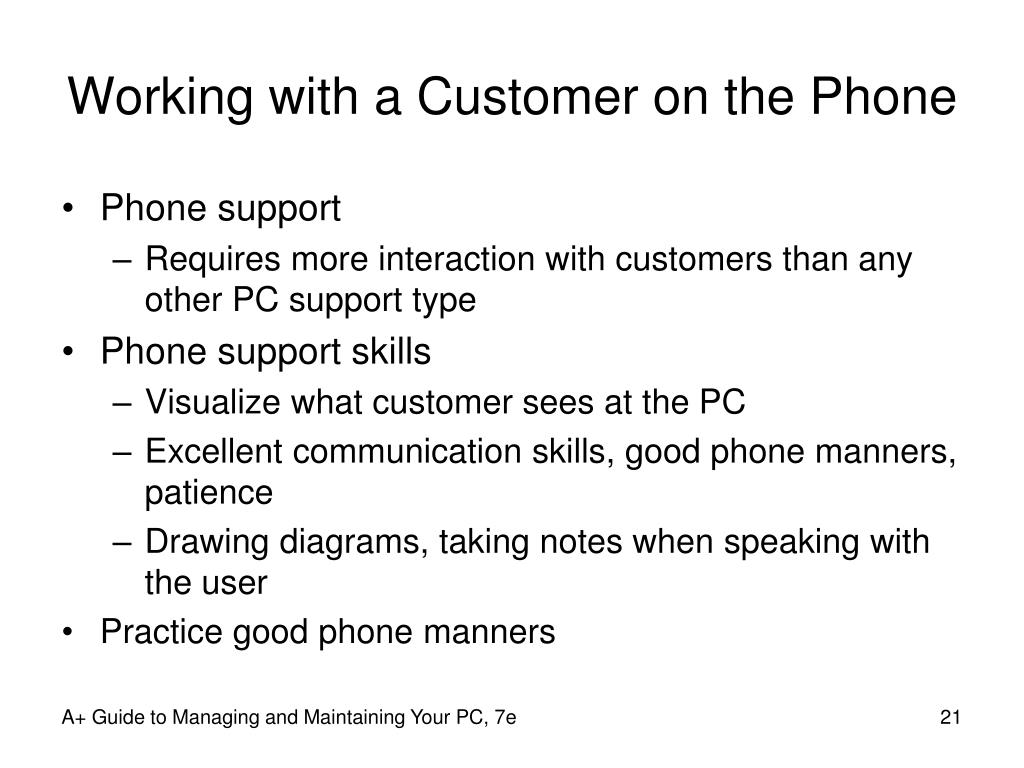 Working with a Customer on the Phone

• Phone support
– Requires more interaction with customers than any other PC support type
• Phone support skills
– Visualize what customer sees at the PC
– Excellent communication skills, good phone manners, patience
– Drawing diagrams, taking notes when speaking with the user
• Practice good phone manners

A+ Guide to Managing and Maintaining Your PC, 7e

21